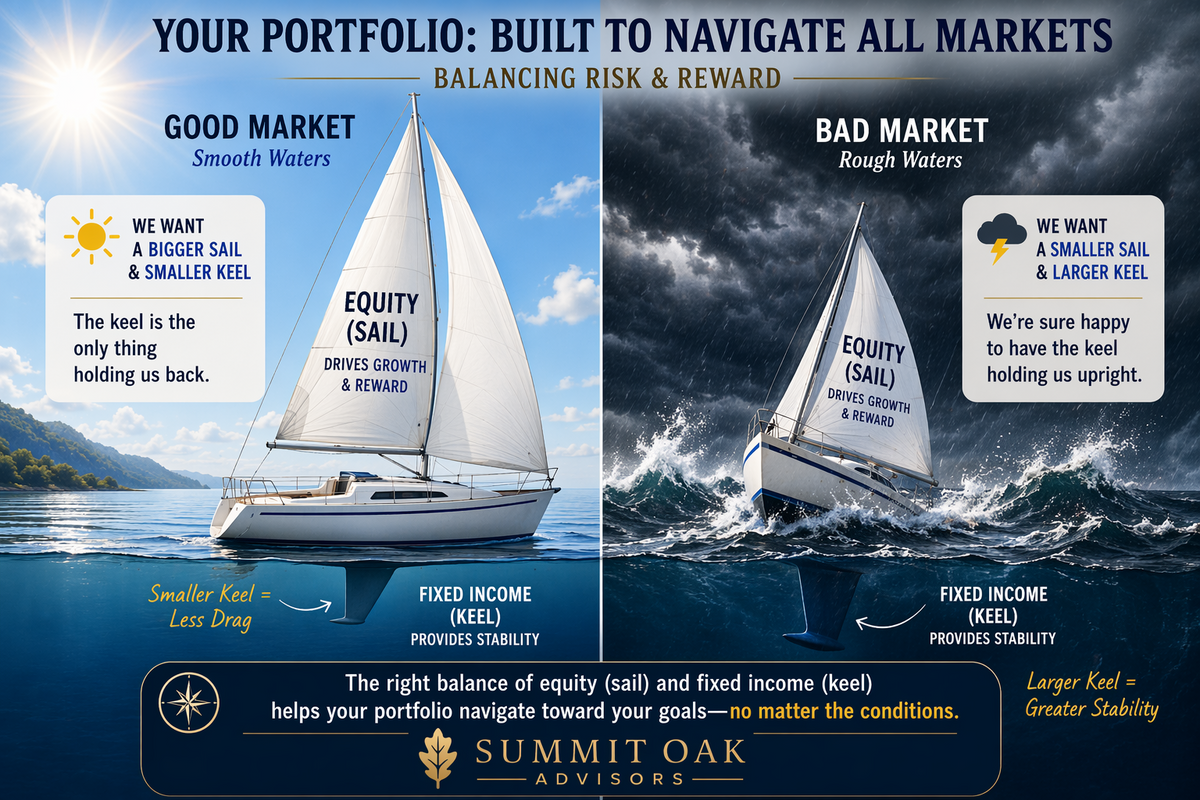 YOUR PORTFOLIO: BUILT TO NAVIGATE ALL MARKETS

BALANCING RISK & REWARD

GOOD MARKET
Smooth Waters

WE WANT A BIGGER SAIL & SMALLER KEEL

The keel is the only thing holding us back.

EQUITY (SAIL)
DRIVES GROWTH & REWARD

Smaller Keel = Less Drag

FIXED INCOME (KEEL)
PROVIDES STABILITY

BAD MARKET
Rough Waters

WE WANT A SMALLER SAIL & LARGER KEEL

We're sure happy to have the keel holding us upright.

EQUITY (SAIL)
DRIVES GROWTH & REWARD

FIXED INCOME (KEEL)
PROVIDES STABILITY

Larger Keel = Greater Stability

The right balance of equity (sail) and fixed income (keel) helps your portfolio navigate toward your goals—no matter the conditions.

SUMMIT OAK
ADVISORS